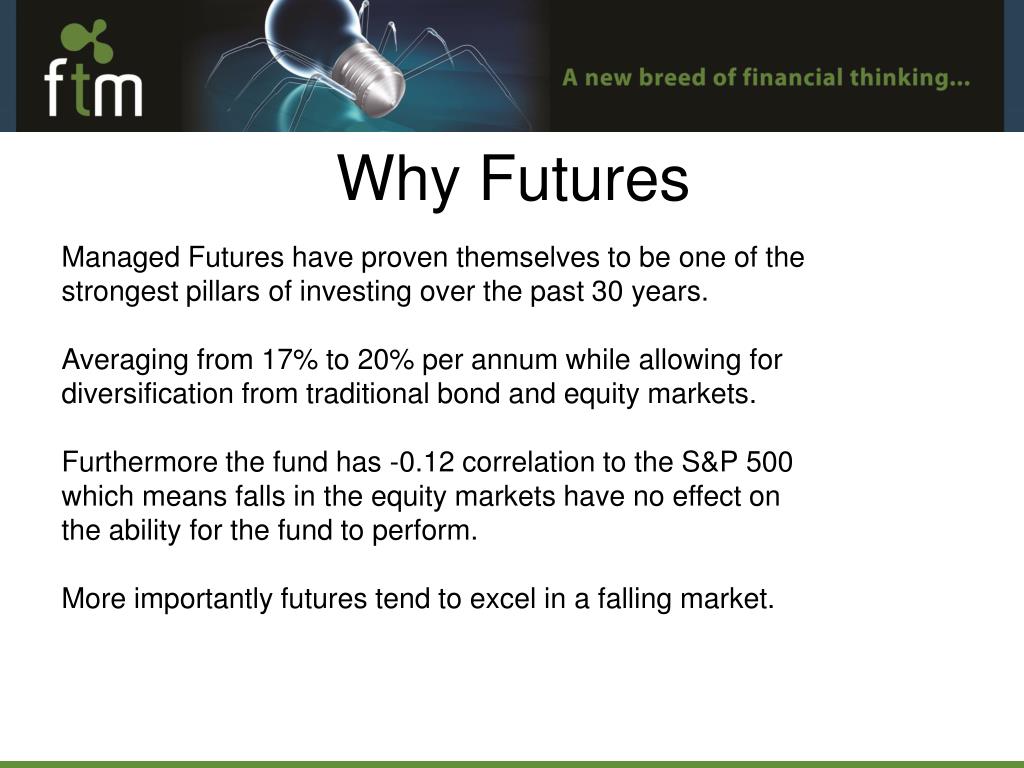 ftm

A new breed of financial thinking…

Why Futures

Managed Futures have proven themselves to be one of the strongest pillars of investing over the past 30 years.

Averaging from 17% to 20% per annum while allowing for diversification from traditional bond and equity markets.

Furthermore the fund has -0.12 correlation to the S&P 500 which means falls in the equity markets have no effect on the ability for the fund to perform.

More importantly futures tend to excel in a falling market.